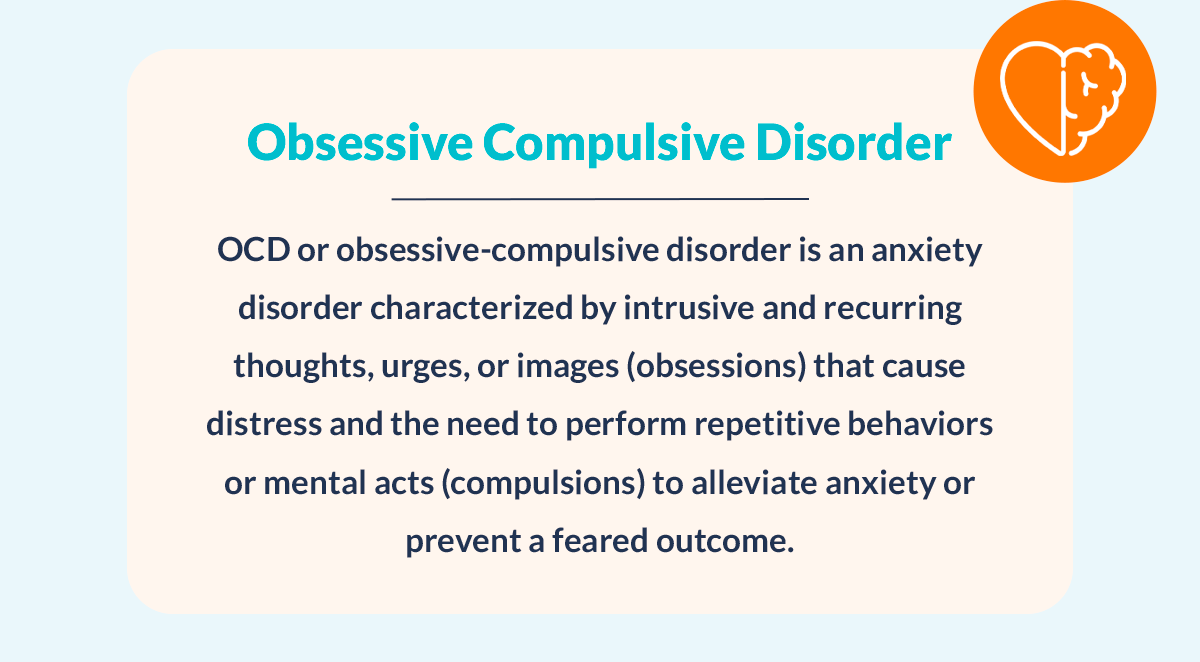 Obsessive Compulsive Disorder

OCD or obsessive-compulsive disorder is an anxiety disorder characterized by intrusive and recurring thoughts, urges, or images (obsessions) that cause distress and the need to perform repetitive behaviors or mental acts (compulsions) to alleviate anxiety or prevent a feared outcome.